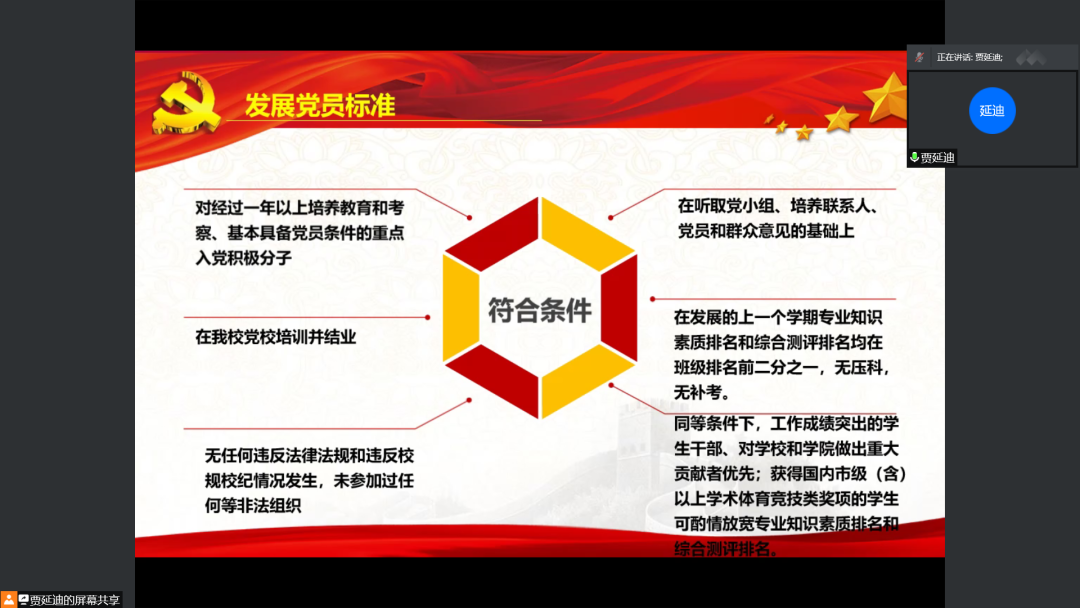 发展党员标准

对经过一年以上培养教育和考察、基本具备党员条件的重点入党积极分子

在我校党校培训并结业

无任何违反法律法规和违反校规校纪情况发生，未参加过任何等非法组织

符合条件

在听取党小组、培养联系人、党员和群众意见的基础上

在发展的上一个学期专业知识素质排名和综合测评排名均在班级排名前二分之一，无压科，无补考。

同等条件下，工作成绩突出的学生干部、对学校和学院做出重大贡献者优先；获得国内市级（含）以上学术体育竞技类奖项的学生可酌情放宽专业知识素质排名和综合测评排名。

正在讲话: 贾延迪;

延迪

贾延迪

贾延迪的屏幕共享